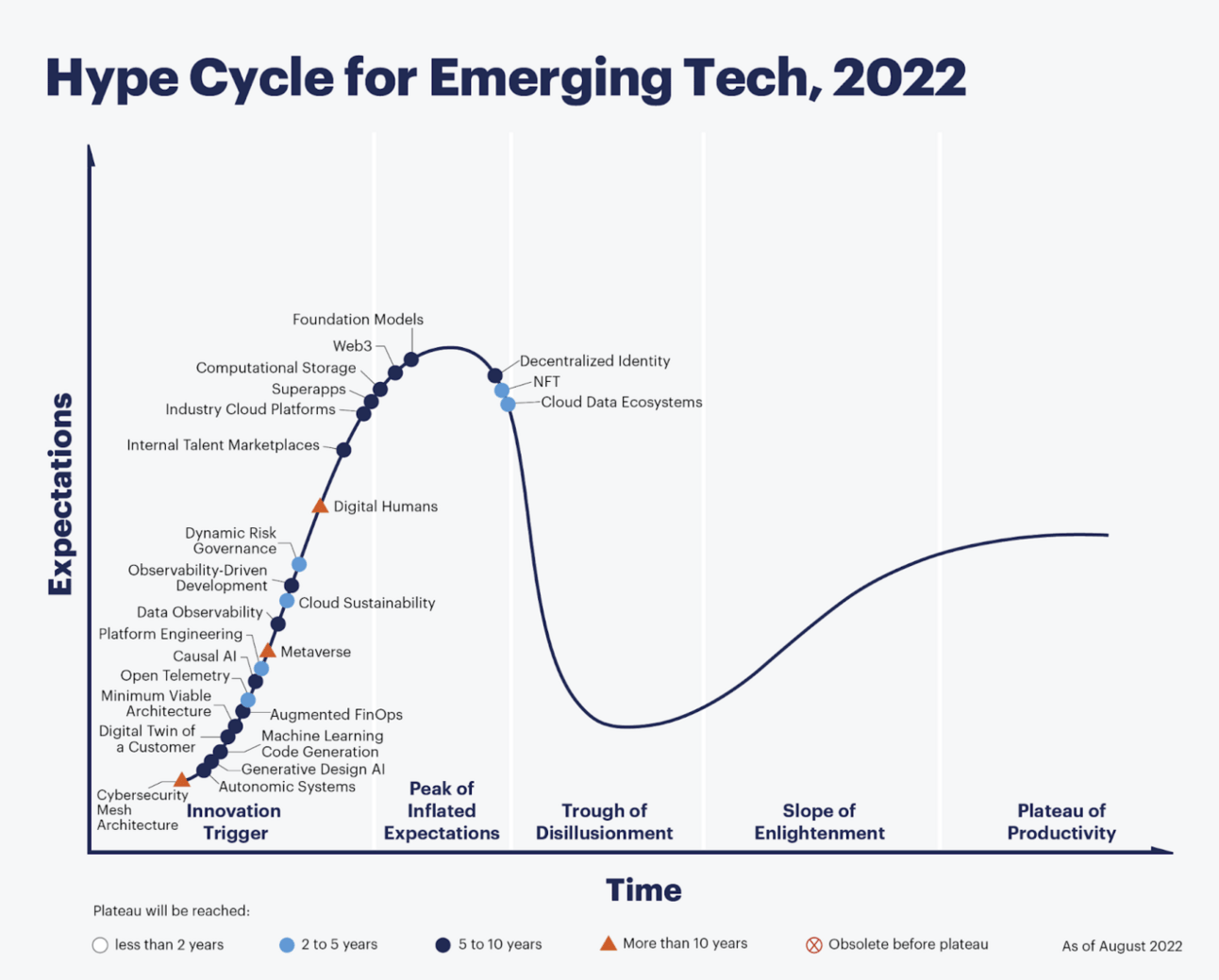 Hype Cycle for Emerging Tech, 2022

Expectations

Foundation Models
Web3
Computational Storage
Superapps
Industry Cloud Platforms
Internal Talent Marketplaces
Digital Humans
Dynamic Risk Governance
Observability-Driven Development
Cloud Sustainability
Data Observability
Platform Engineering
Metaverse
Causal AI
Open Telemetry
Minimum Viable Architecture
Augmented FinOps
Digital Twin of a Customer
Machine Learning Code Generation
Generative Design AI
Autonomic Systems
Cybersecurity Mesh Architecture
Decentralized Identity
NFT
Cloud Data Ecosystems

Innovation Trigger
Peak of Inflated Expectations
Trough of Disillusionment
Slope of Enlightenment
Plateau of Productivity

Time

Plateau will be reached:
less than 2 years
2 to 5 years
5 to 10 years
More than 10 years
Obsolete before plateau

As of August 2022